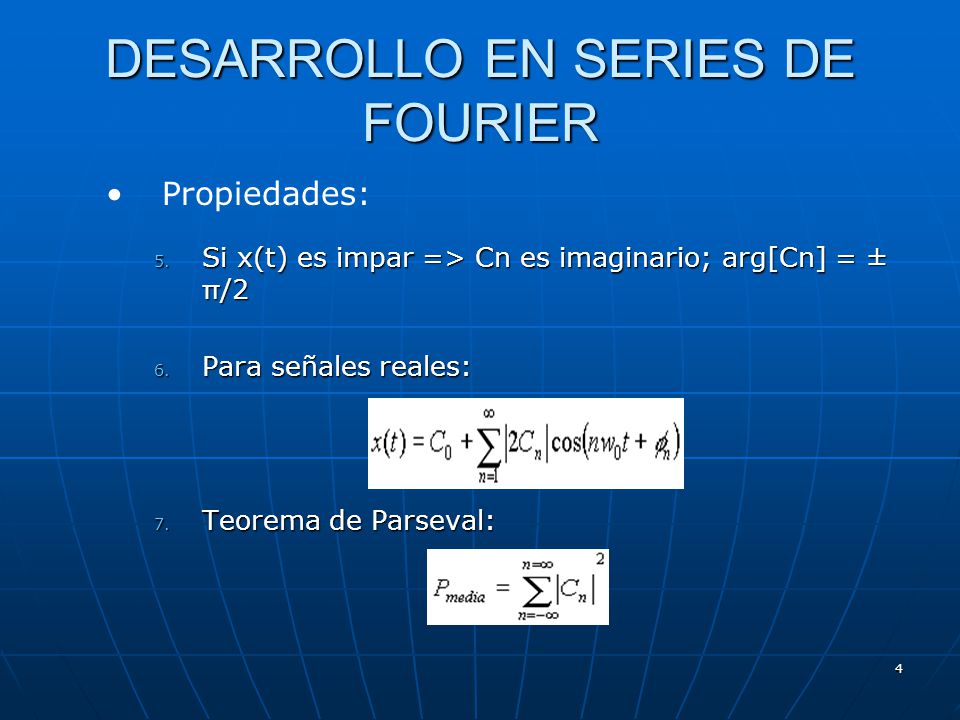 DESARROLLO EN SERIES DE FOURIER

• Propiedades:

5. Si x(t) es impar => Cn es imaginario; arg[Cn] = ± π/2

6. Para señales reales:

$x(t) = C_0 + \sum_{n=1}^{\infty} |2C_n| \cos(nw_0 t + \phi_n)$

7. Teorema de Parseval:

$P_{media} = \sum_{n=-\infty}^{n=\infty} |C_n|^2$

4